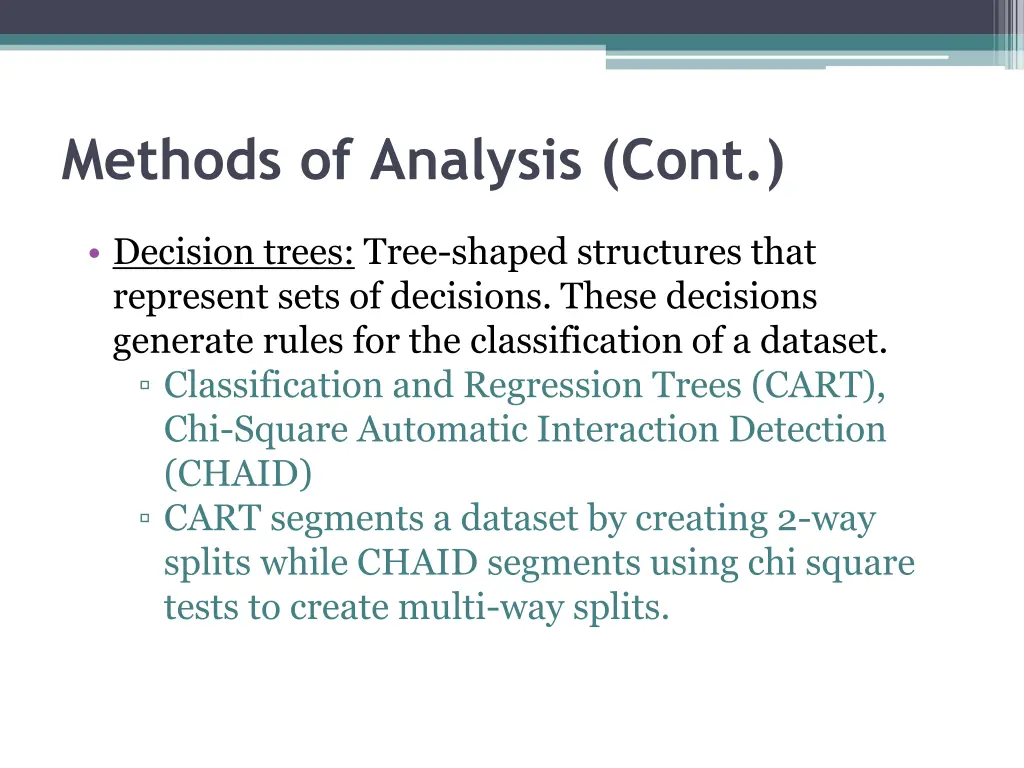 Methods of Analysis (Cont.)

• Decision trees: Tree-shaped structures that represent sets of decisions. These decisions generate rules for the classification of a dataset.
▫ Classification and Regression Trees (CART), Chi-Square Automatic Interaction Detection (CHAID)
▫ CART segments a dataset by creating 2-way splits while CHAID segments using chi square tests to create multi-way splits.